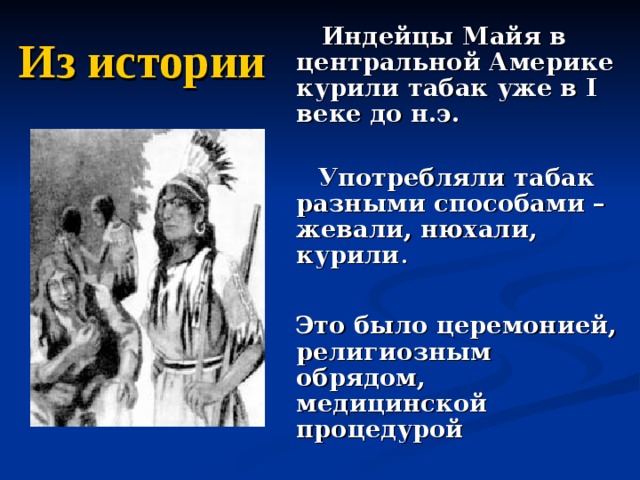 Из истории

Индейцы Майя в центральной Америке курили табак уже в I веке до н.э.

Употребляли табак разными способами – жевали, нюхали, курили.

Это было церемонией, религиозным обрядом, медицинской процедурой